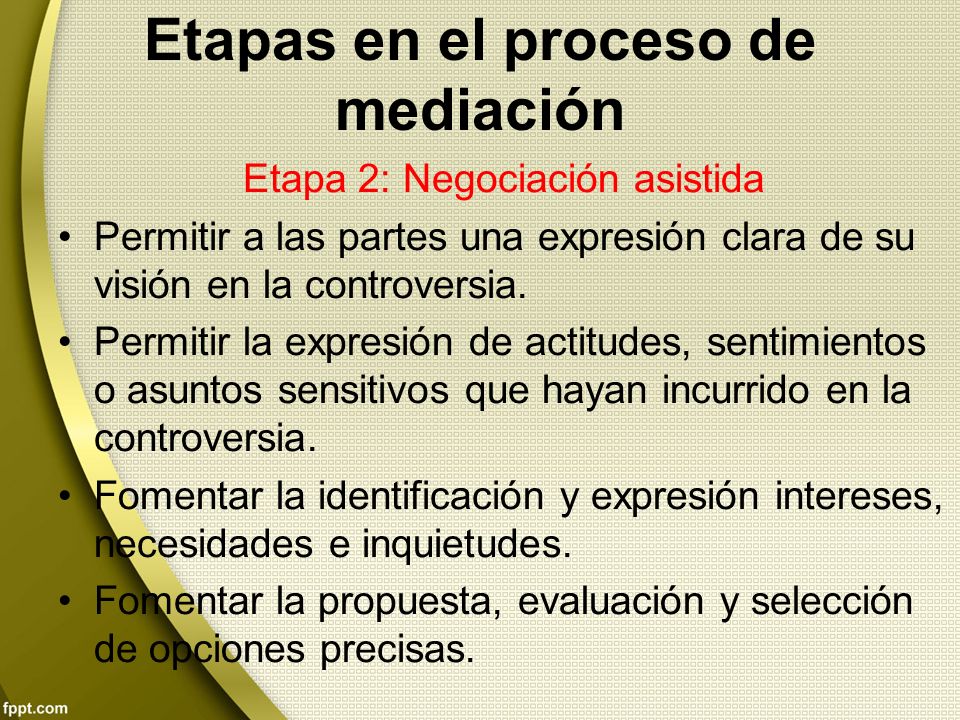 Etapas en el proceso de mediación

Etapa 2: Negociación asistida

• Permitir a las partes una expresión clara de su visión en la controversia.
• Permitir la expresión de actitudes, sentimientos o asuntos sensitivos que hayan incurrido en la controversia.
• Fomentar la identificación y expresión intereses, necesidades e inquietudes.
• Fomentar la propuesta, evaluación y selección de opciones precisas.

fppt.com